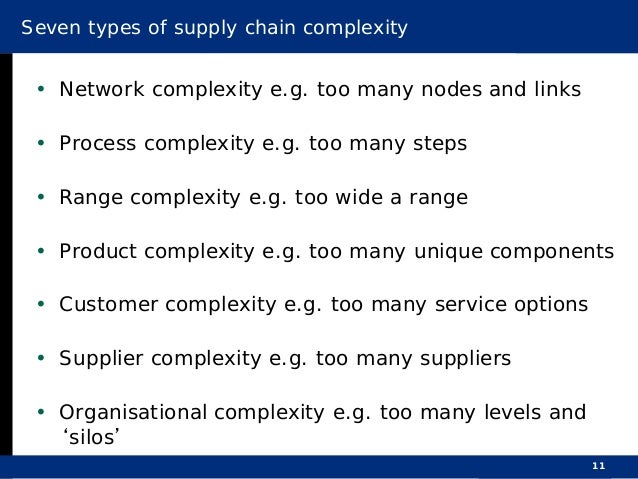 Seven types of supply chain complexity

• Network complexity e.g. too many nodes and links

• Process complexity e.g. too many steps

• Range complexity e.g. too wide a range

• Product complexity e.g. too many unique components

• Customer complexity e.g. too many service options

• Supplier complexity e.g. too many suppliers

• Organisational complexity e.g. too many levels and ‘silos’

11